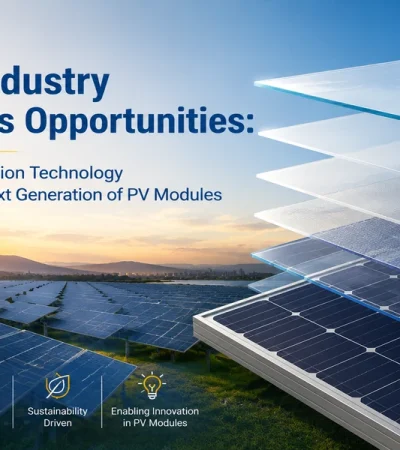 dustry
s Opportunities:

ion Technology
xt Generation of PV Modules

Sustainability Driven

Enabling Innovation in PV Modules